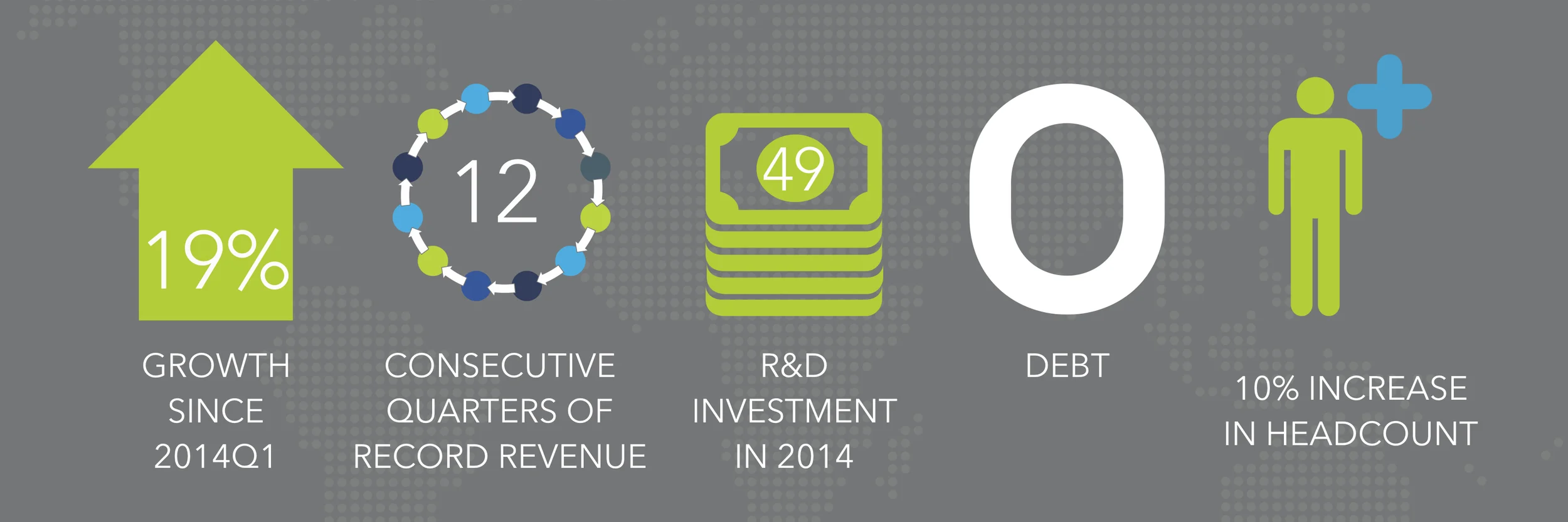 19%

GROWTH SINCE 2014Q1

12

CONSECUTIVE QUARTERS OF RECORD REVENUE

49

R&D INVESTMENT IN 2014

0

DEBT

10% INCREASE IN HEADCOUNT